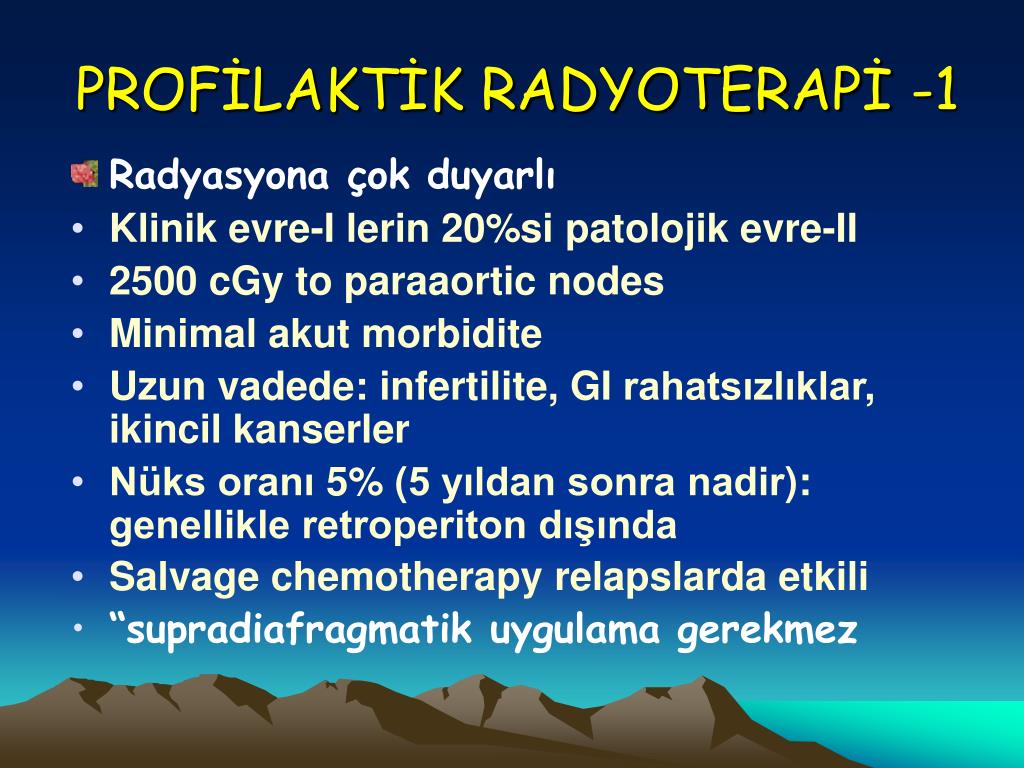 PROFİLAKTİK RADYOTERAPİ -1

Radyasyona çok duyarlı
• Klinik evre-I lerin 20%si patolojik evre-II
• 2500 cGy to paraaortic nodes
• Minimal akut morbidite
• Uzun vadede: infertilite, GI rahatsızlıklar, ikincil kanserler
• Nüks oranı 5% (5 yıldan sonra nadir): genellikle retroperiton dışında
• Salvage chemotherapy relapslarda etkili
• “supradiafragmatik uygulama gerekmez